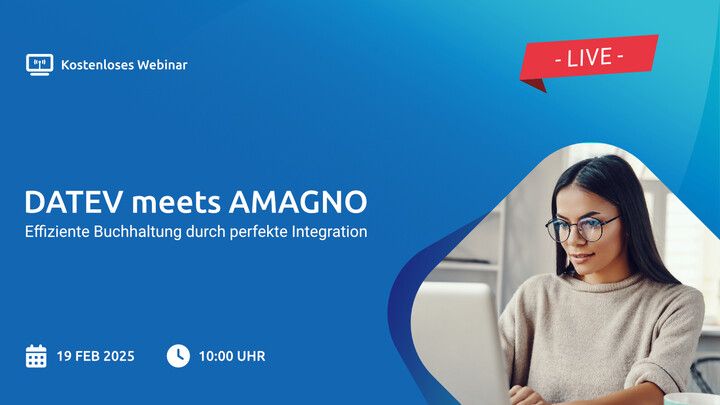 Kostenloses Webinar

- LIVE -

DATEV meets AMAGNO
Effiziente Buchhaltung durch perfekte Integration

19 FEB 2025

10:00 UHR